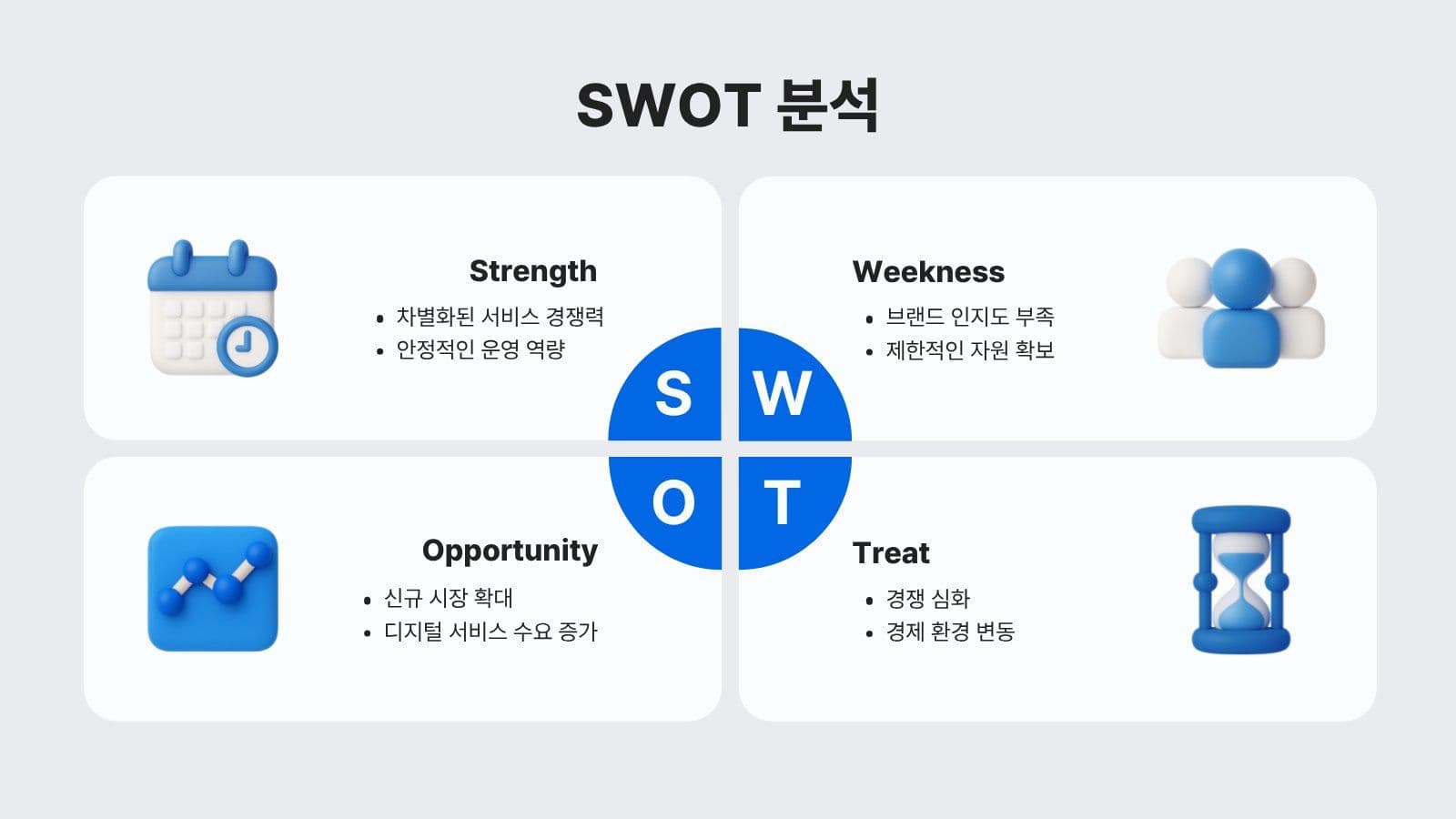 SWOT 분석

Strength
• 차별화된 서비스 경쟁력
• 안정적인 운영 역량

Weekness
• 브랜드 인지도 부족
• 제한적인 자원 확보

S W O T

Opportunity
• 신규 시장 확대
• 디지털 서비스 수요 증가

Treat
• 경쟁 심화
• 경제 환경 변동